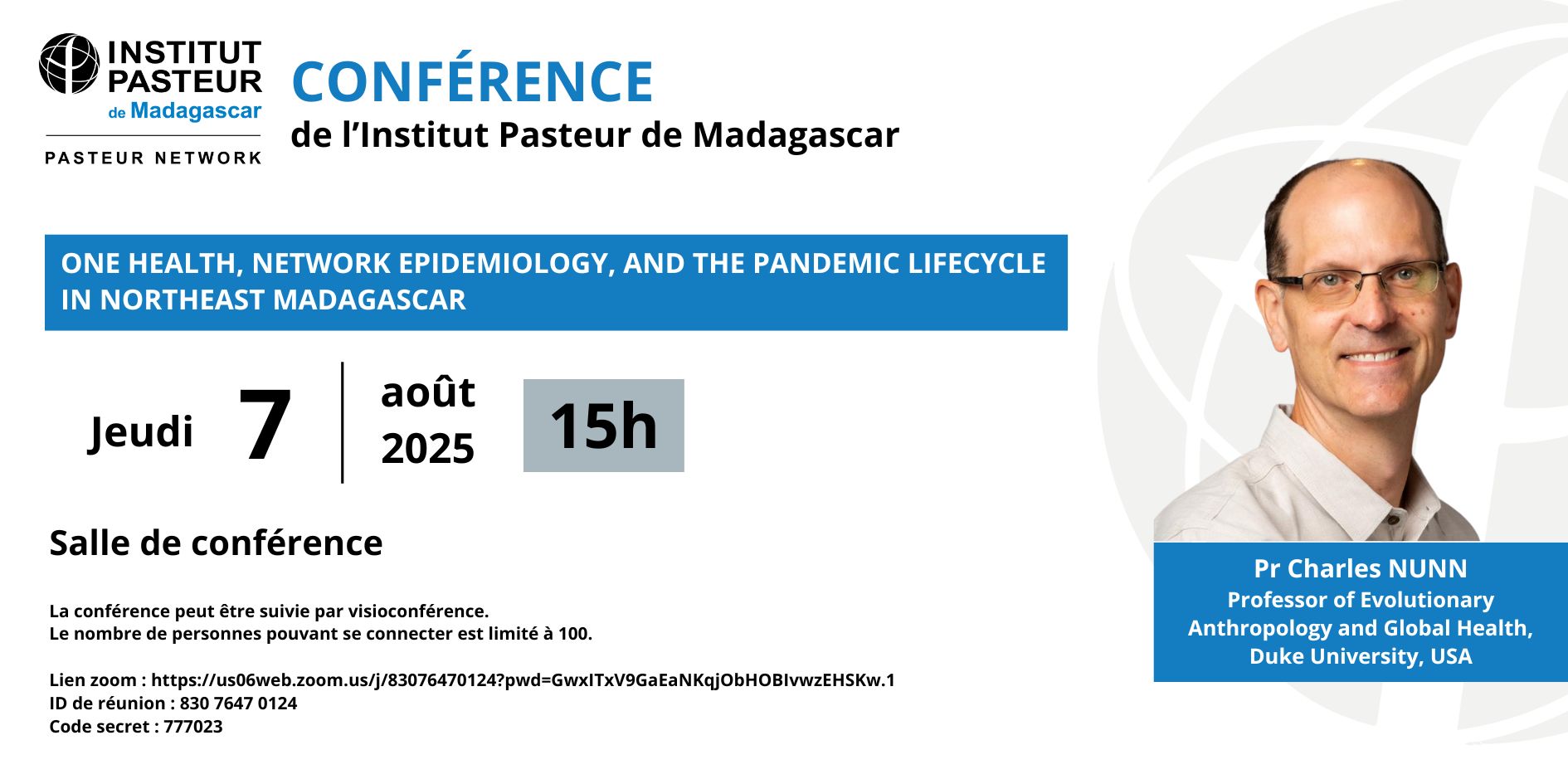 INSTITUT PASTEUR de Madagascar

PASTEUR NETWORK

CONFÉRENCE
de l'Institut Pasteur de Madagascar

ONE HEALTH, NETWORK EPIDEMIOLOGY, AND THE PANDEMIC LIFECYCLE IN NORTHEAST MADAGASCAR

Jeudi 7 août 2025 15h

Salle de conférence

La conférence peut être suivie par visioconférence.
Le nombre de personnes pouvant se connecter est limité à 100.

Lien zoom : https://us06web.zoom.us/j/83076470124?pwd=GwxITxV9GaEaNKqjObHOBIvwzEHSKw.1
ID de réunion : 830 7647 0124
Code secret : 777023

Pr Charles NUNN
Professor of Evolutionary Anthropology and Global Health, Duke University, USA